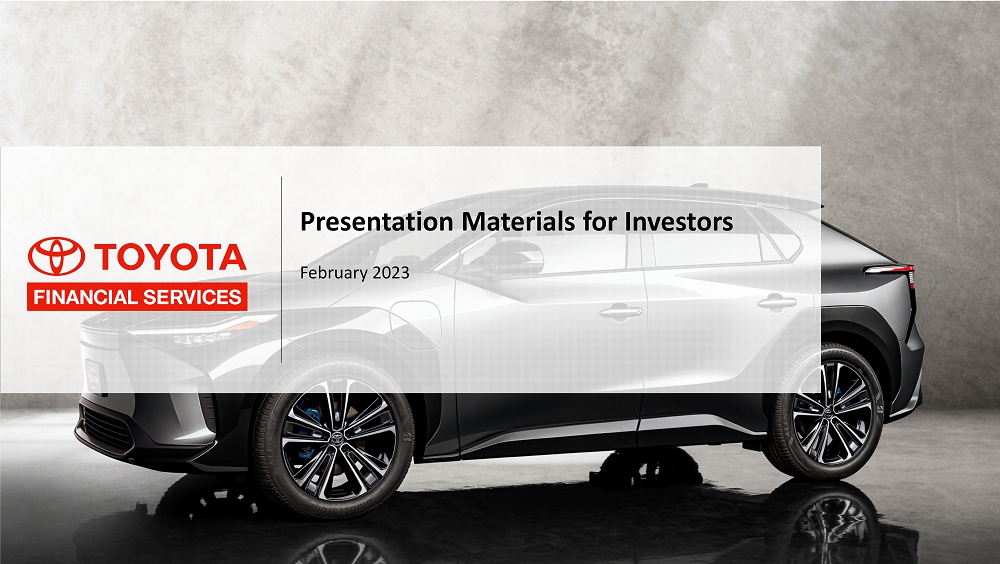 TOYOTA
FINANCIAL SERVICES

Presentation Materials for Investors

February 2023